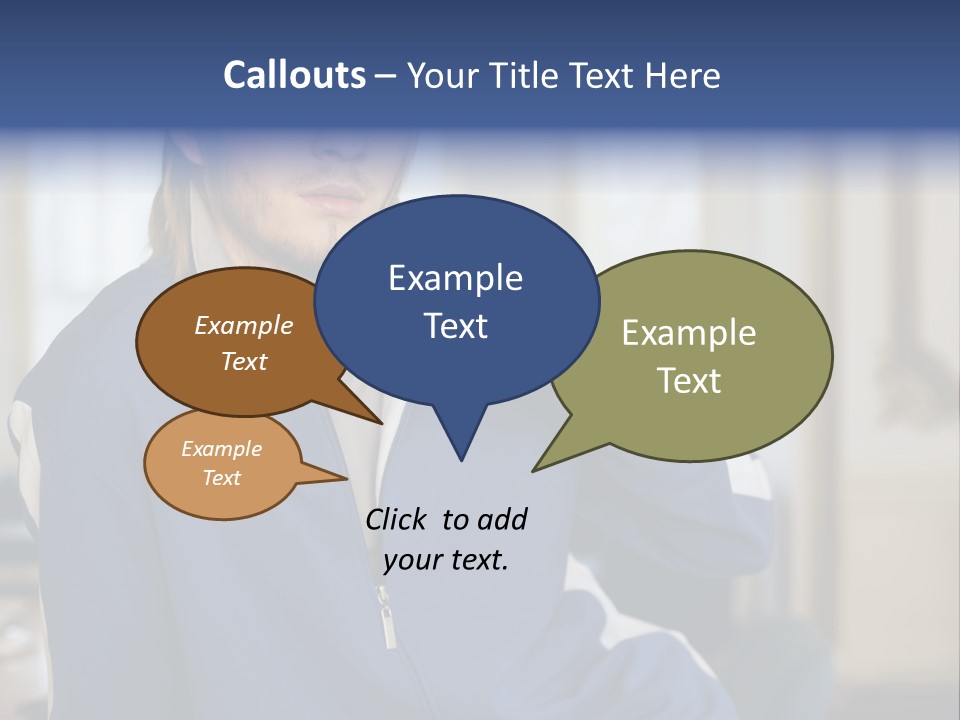 Callouts – Your Title Text Here

Example Text

Example Text

Example Text

Example Text

Click to add your text.